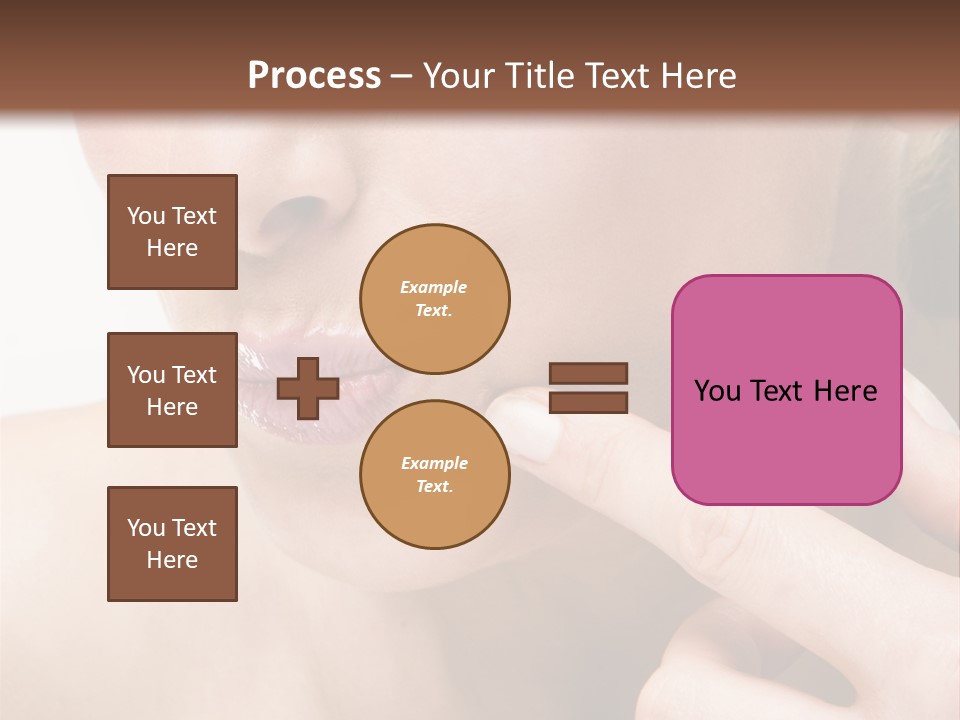 Process – Your Title Text Here

You Text Here

You Text Here

You Text Here

Example Text.

Example Text.

You Text Here